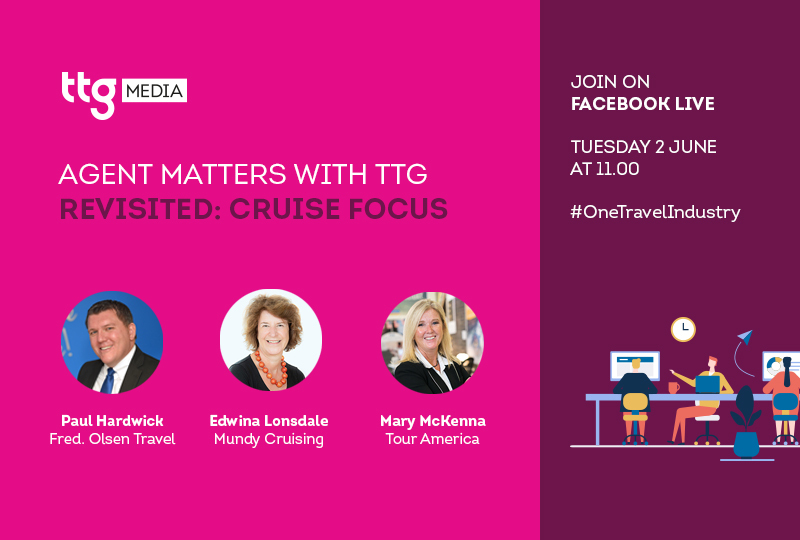 ttg MEDIA

AGENT MATTERS WITH TTG
REVISITED: CRUISE FOCUS

Paul Hardwick
Fred. Olsen Travel

Edwina Lonsdale
Mundy Cruising

Mary McKenna
Tour America

JOIN ON
FACEBOOK LIVE

TUESDAY 2 JUNE
AT 11.00

#OneTravelIndustry